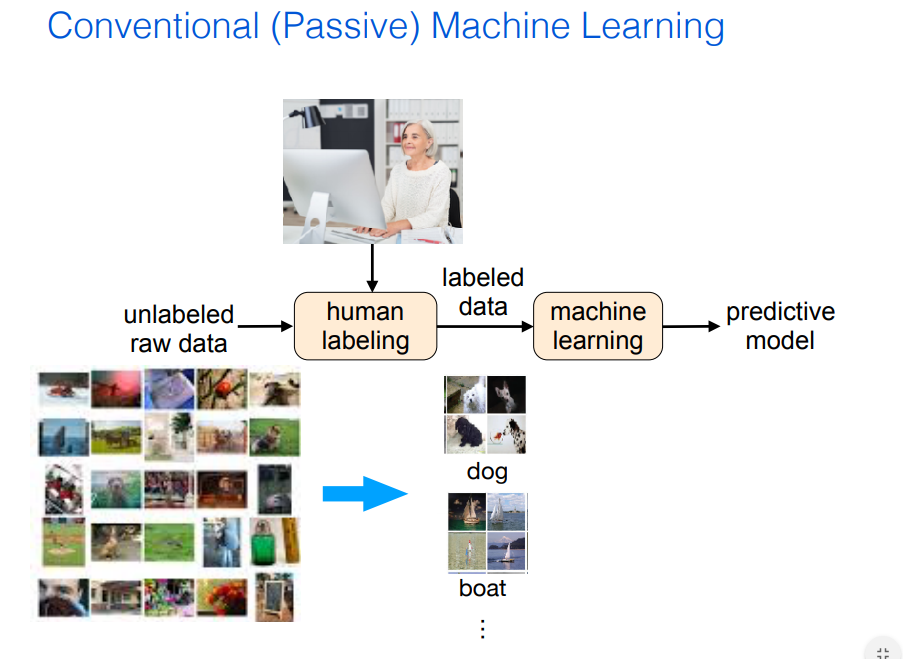 Conventional (Passive) Machine Learning

unlabeled raw data

human labeling

labeled data

machine learning

predictive model

dog

boat

⋮